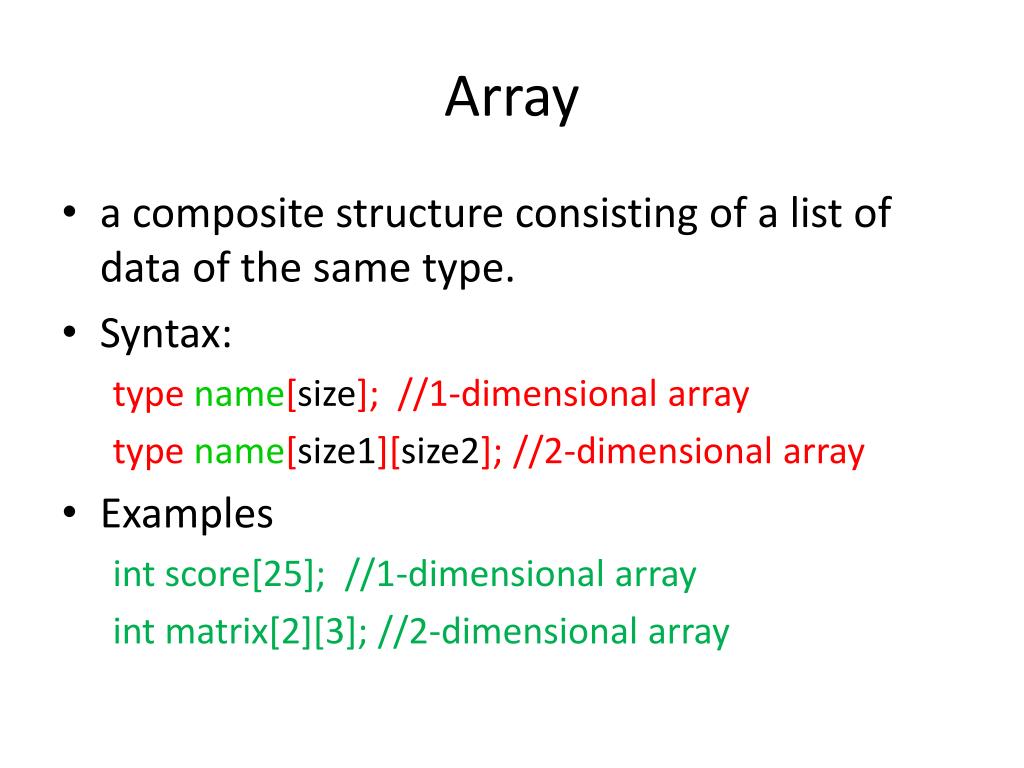 Array

• a composite structure consisting of a list of data of the same type.

• Syntax:

type name[size]; //1-dimensional array

type name[size1][size2]; //2-dimensional array

• Examples

int score[25]; //1-dimensional array

int matrix[2][3]; //2-dimensional array